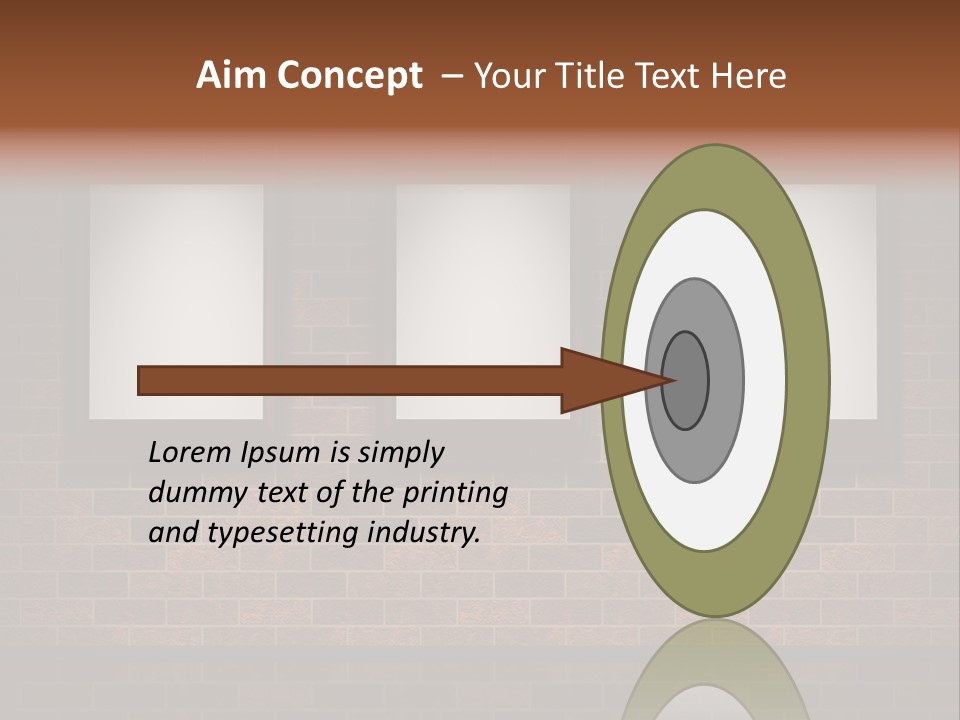 Aim Concept – Your Title Text Here

Lorem Ipsum is simply dummy text of the printing and typesetting industry.